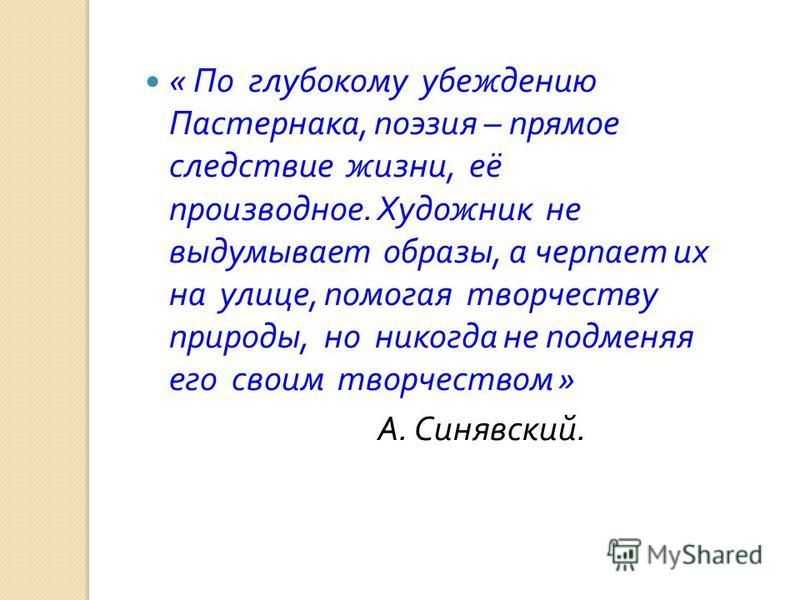 « По глубокому убеждению Пастернака, поэзия – прямое следствие жизни, её производное. Художник не выдумывает образы, а черпает их на улице, помогая творчеству природы, но никогда не подменяя его своим творчеством »

А. Синявский.

MyShared